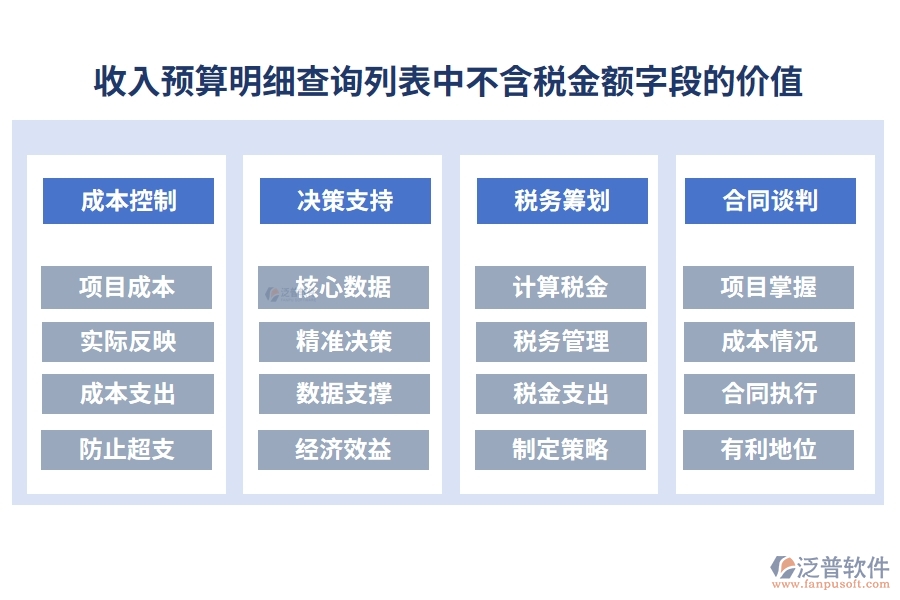 收入预算明细查询列表中不含税金额字段的价值

成本控制

项目成本

实际反映

成本支出

防止超支

决策支持

核心数据

精准决策

数据支撑

经济效益

税务筹划

计算税金

税务管理

税金支出

制定策略

合同谈判

项目掌握

成本情况

合同执行

有利地位

泛普软件
www.fanpusoft.com